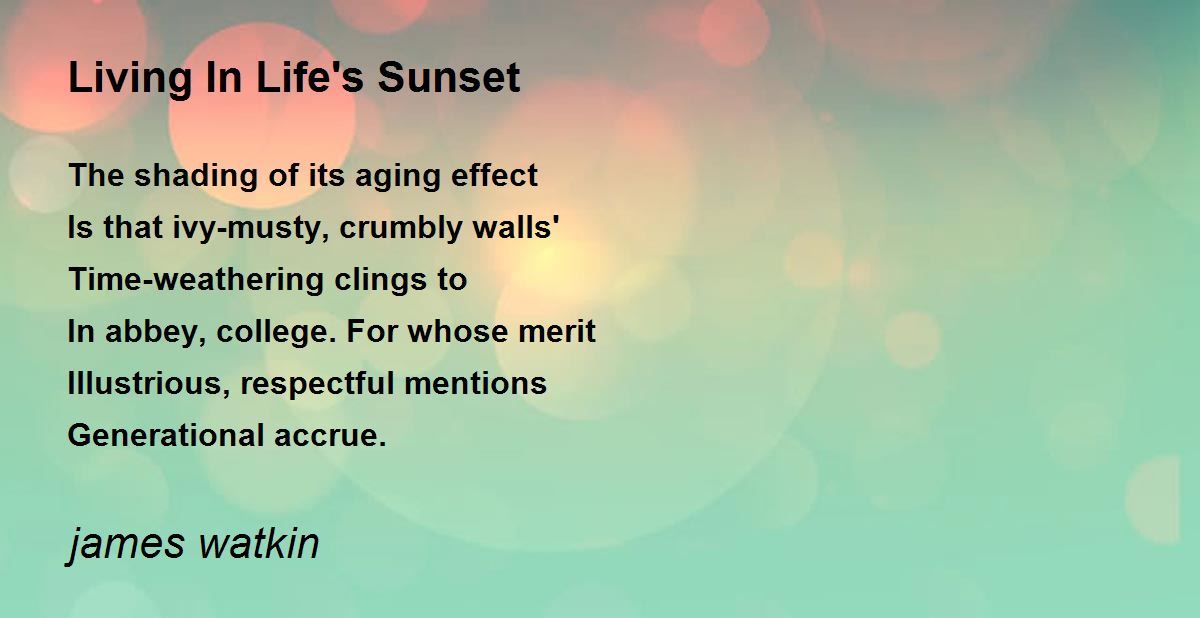 Living In Life's Sunset

The shading of its aging effect
Is that ivy-musty, crumbly walls'
Time-weathering clings to
In abbey, college. For whose merit
Illustrious, respectful mentions
Generational accrue.

james watkin